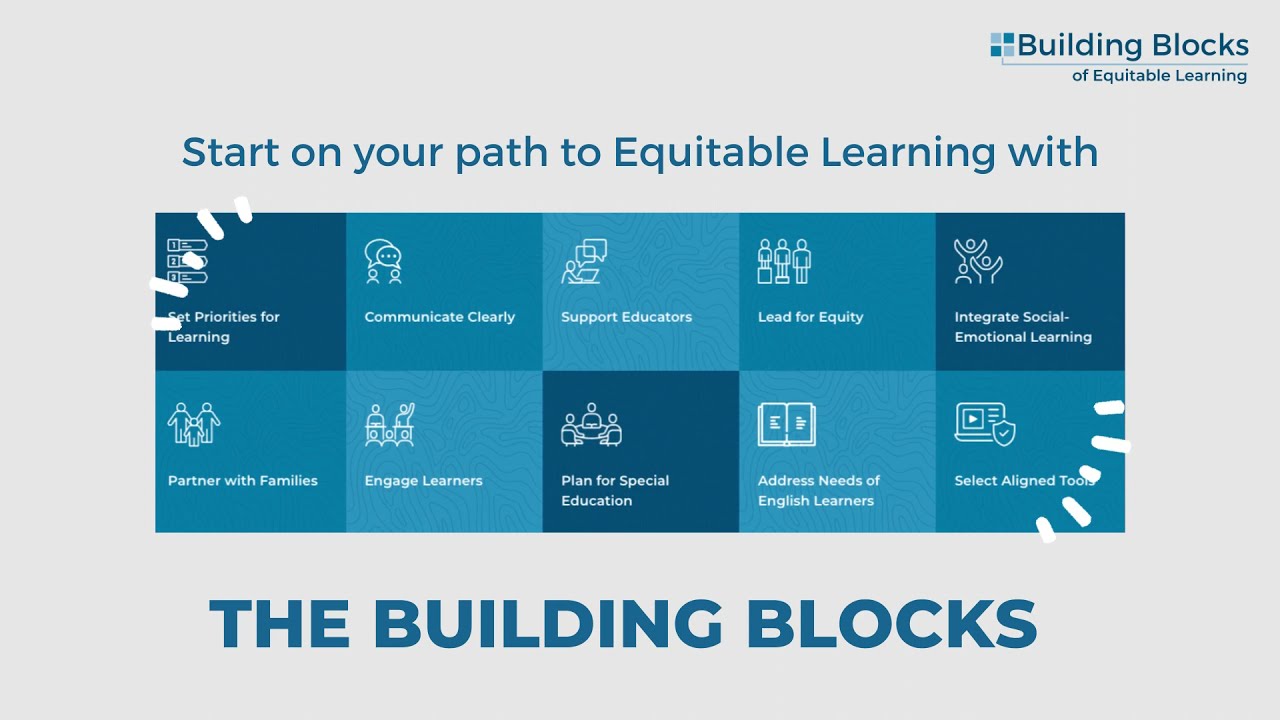 Building Blocks
of Equitable Learning

Start on your path to Equitable Learning with

1
2
3

Set Priorities for Learning

Communicate Clearly

Support Educators

Lead for Equity

Integrate Social-Emotional Learning

Partner with Families

Engage Learners

Plan for Special Education

Address Needs of English Learners

Select Aligned Tools

THE BUILDING BLOCKS